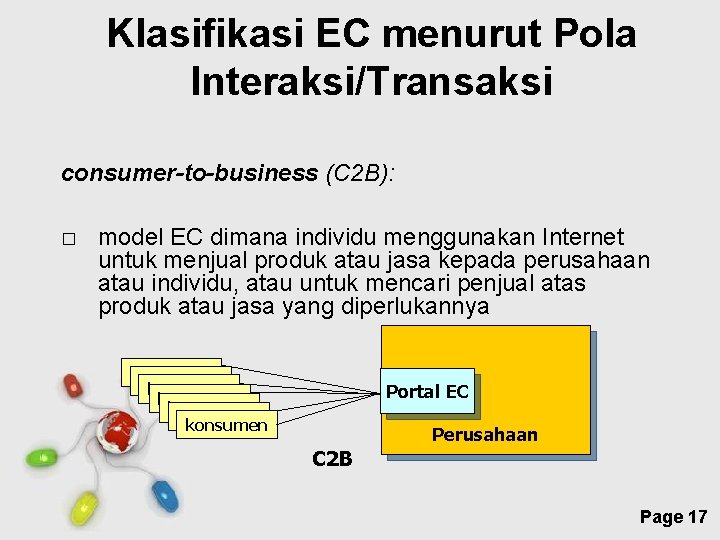 Klasifikasi EC menurut Pola Interaksi/Transaksi

consumer-to-business (C2B):

□ model EC dimana individu menggunakan Internet untuk menjual produk atau jasa kepada perusahaan atau individu, atau untuk mencari penjual atas produk atau jasa yang diperlukannya

konsumen

Portal EC

Perusahaan

C2B

Page 17